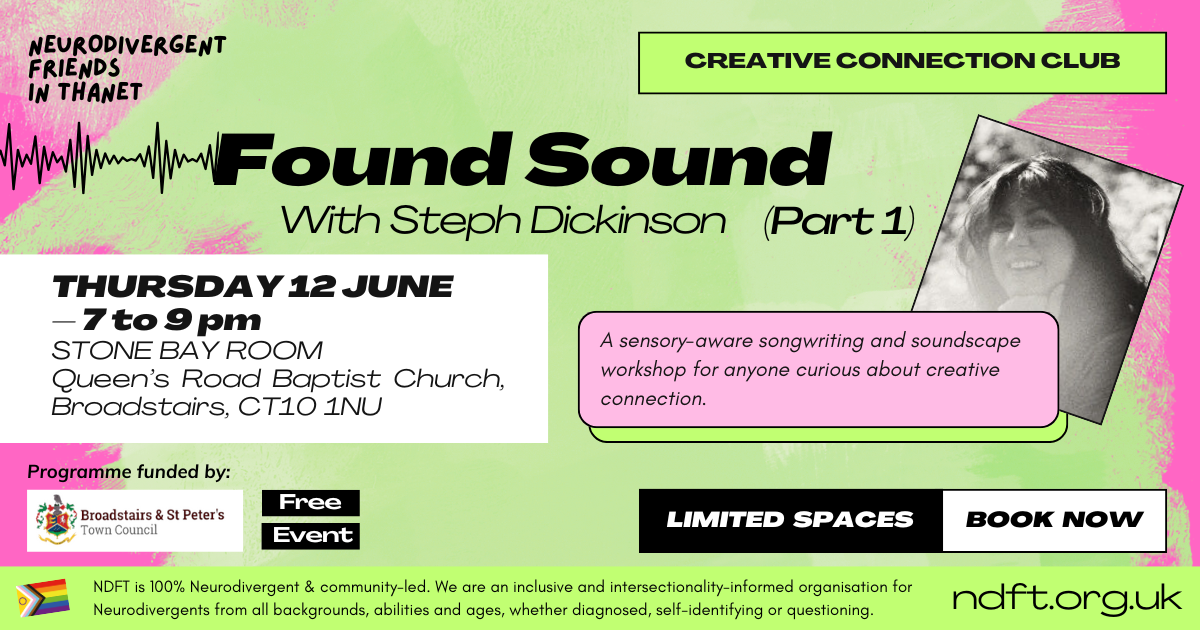 NEURODIVERGENT FRIENDS IN THANET

CREATIVE CONNECTION CLUB

Found Sound

With Steph Dickinson (Part 1)

THURSDAY 12 JUNE
— 7 to 9 pm
STONE BAY ROOM
Queen's Road Baptist Church, Broadstairs, CT10 1NU

A sensory-aware songwriting and soundscape workshop for anyone curious about creative connection.

Programme funded by:

Broadstairs & St Peter's Town Council

Free Event

LIMITED SPACES

BOOK NOW

NDFT is 100% Neurodivergent & community-led. We are an inclusive and intersectionality-informed organisation for Neurodivergents from all backgrounds, abilities and ages, whether diagnosed, self-identifying or questioning.

ndft.org.uk